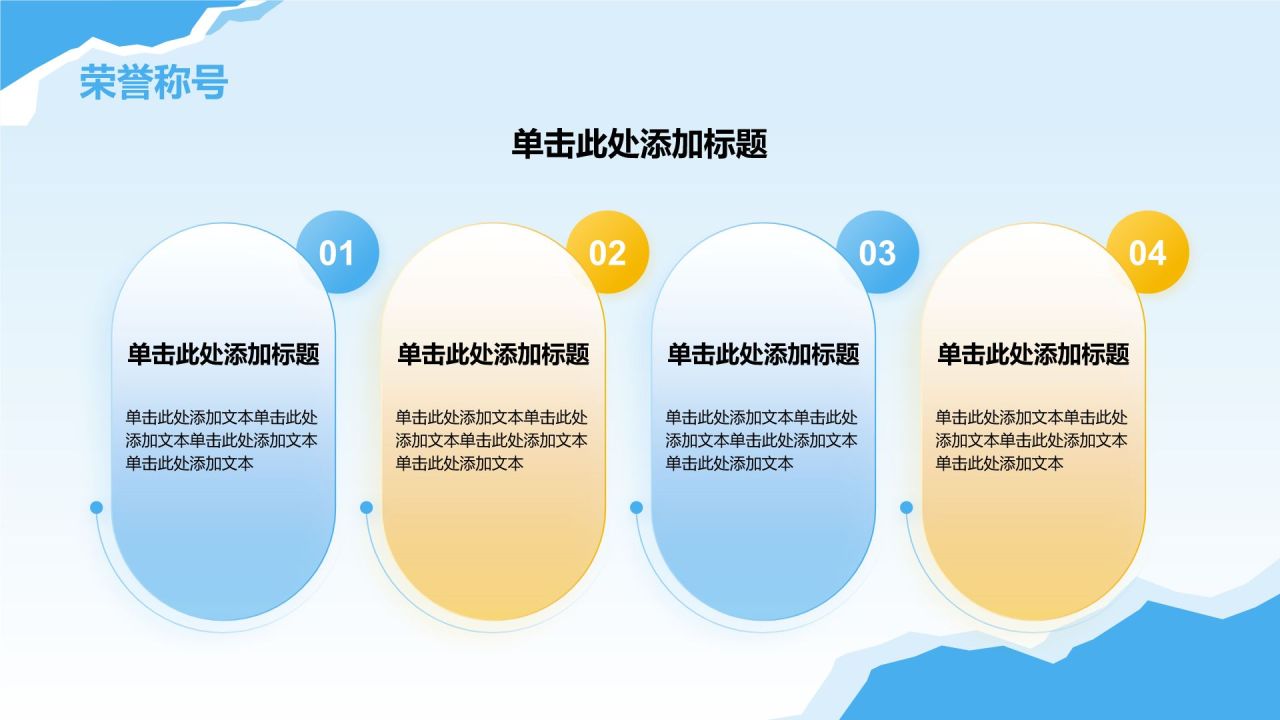 荣誉称号

单击此处添加标题

01

单击此处添加标题

单击此处添加文本单击此处添加文本单击此处添加文本单击此处添加文本

02

单击此处添加标题

单击此处添加文本单击此处添加文本单击此处添加文本单击此处添加文本

03

单击此处添加标题

单击此处添加文本单击此处添加文本单击此处添加文本单击此处添加文本

04

单击此处添加标题

单击此处添加文本单击此处添加文本单击此处添加文本单击此处添加文本